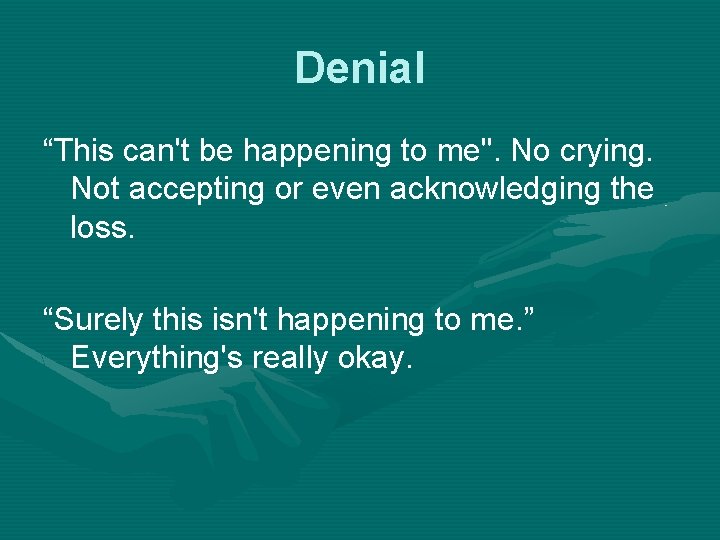 Denial

“This can't be happening to me". No crying. Not accepting or even acknowledging the loss.

“Surely this isn't happening to me.” Everything's really okay.